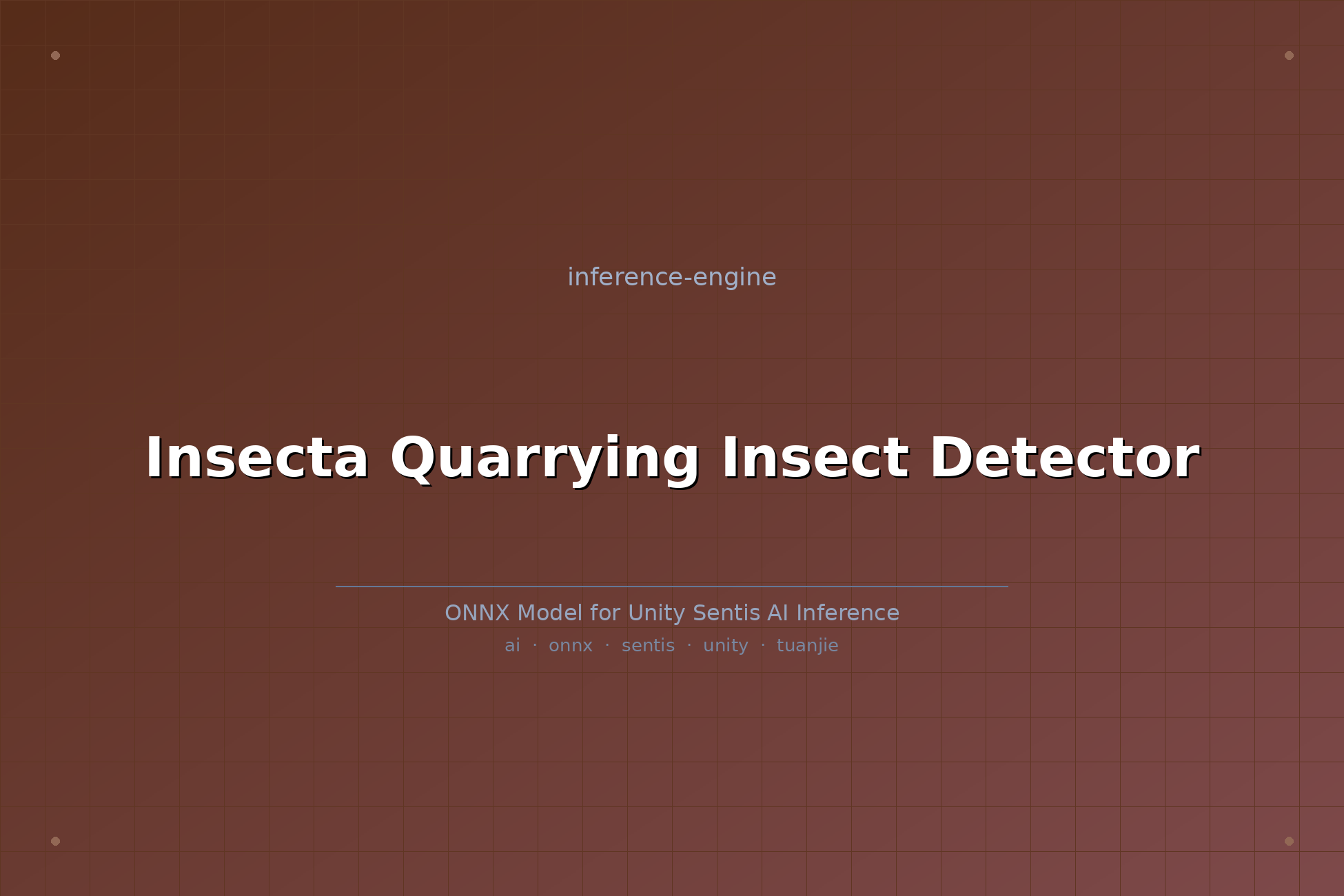 inference-engine

Insecta Quarrying Insect Detector

ONNX Model for Unity Sentis AI Inference

ai · onnx · sentis · unity · tuanjie